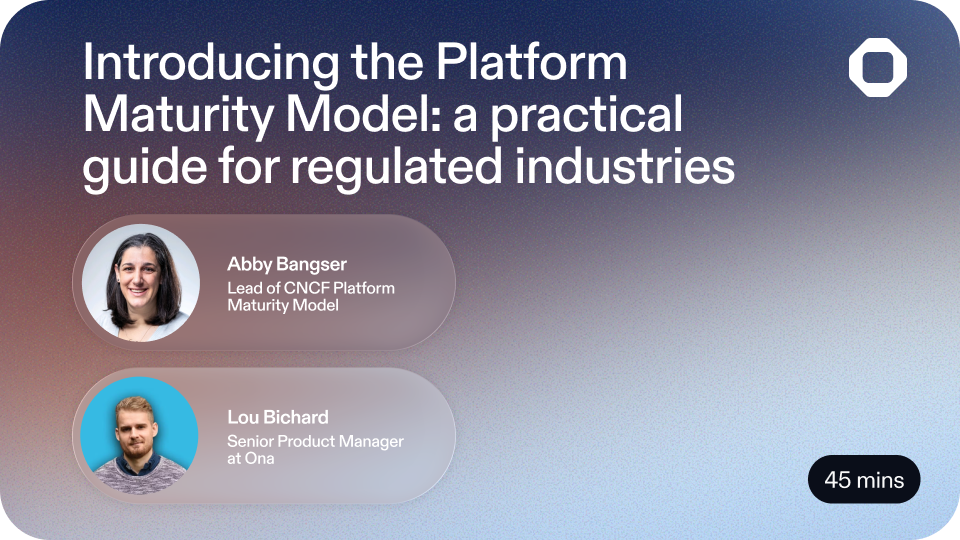 Introducing the Platform Maturity Model: a practical guide for regulated industries

Abby Bangser
Lead of CNCF Platform Maturity Model

Lou Bichard
Senior Product Manager at Ona

45 mins